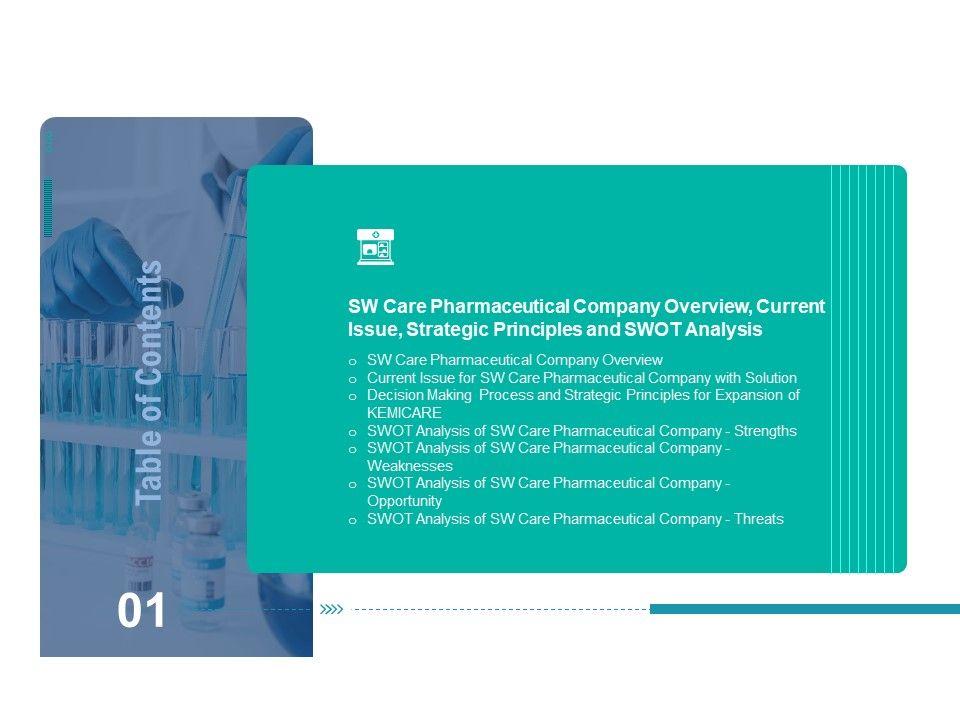 Table of Contents

01

SW Care Pharmaceutical Company Overview, Current Issue, Strategic Principles and SWOT Analysis

o SW Care Pharmaceutical Company Overview
o Current Issue for SW Care Pharmaceutical Company with Solution
o Decision Making Process and Strategic Principles for Expansion of KEMICARE
o SWOT Analysis of SW Care Pharmaceutical Company - Strengths
o SWOT Analysis of SW Care Pharmaceutical Company - Weaknesses
o SWOT Analysis of SW Care Pharmaceutical Company - Opportunity
o SWOT Analysis of SW Care Pharmaceutical Company - Threats